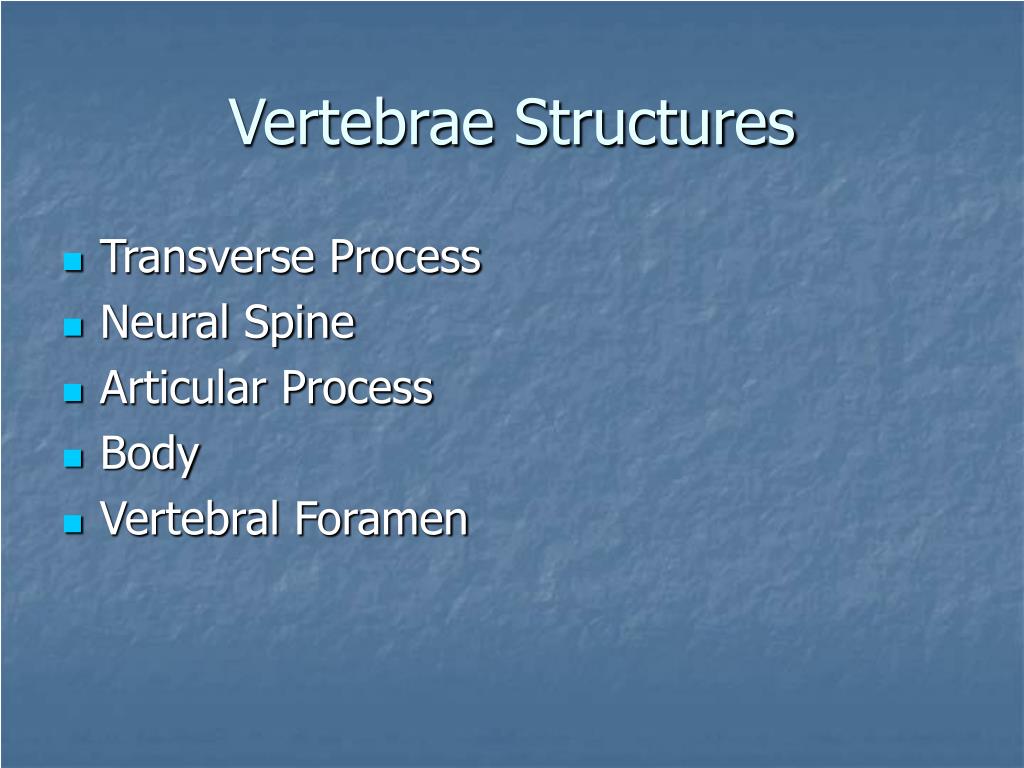 Vertebrae Structures

- Transverse Process
- Neural Spine
- Articular Process
- Body
- Vertebral Foramen